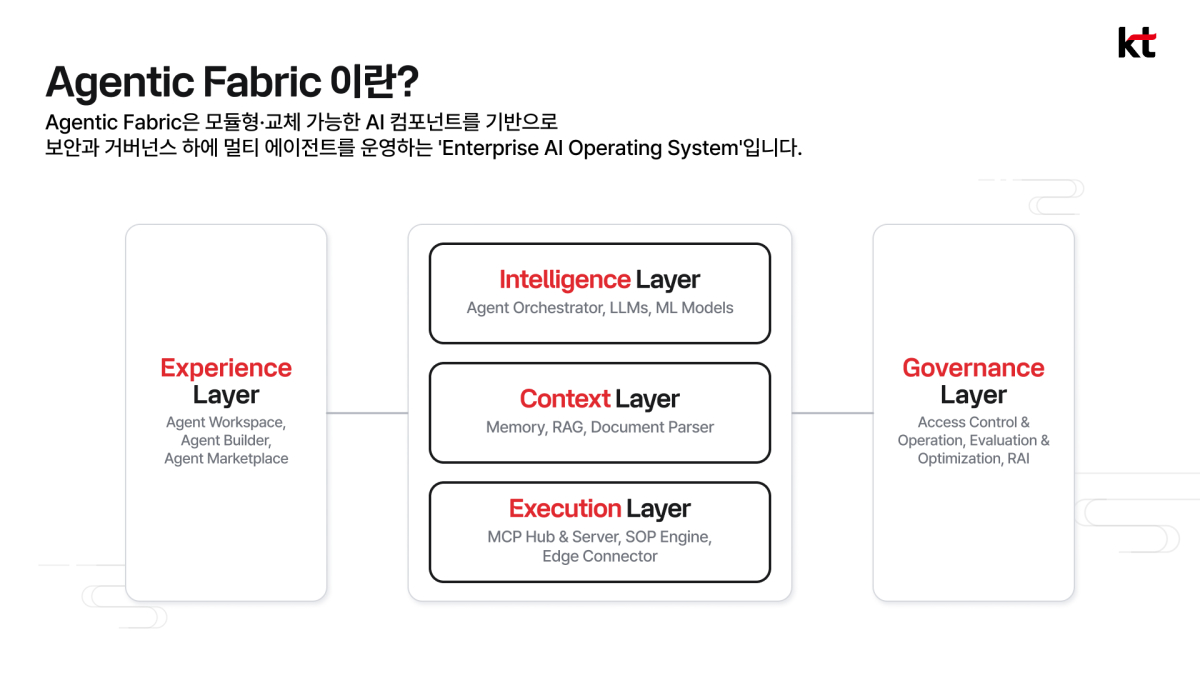 kt

Agentic Fabric 이란?

Agentic Fabric은 모듈형·교체 가능한 AI 컴포넌트를 기반으로
보안과 거버넌스 하에 멀티 에이전트를 운영하는 'Enterprise AI Operating System'입니다.

Experience Layer
Agent Workspace, Agent Builder, Agent Marketplace

Intelligence Layer
Agent Orchestrator, LLMs, ML Models

Context Layer
Memory, RAG, Document Parser

Execution Layer
MCP Hub & Server, SOP Engine, Edge Connector

Governance Layer
Access Control & Operation, Evaluation & Optimization, RAI